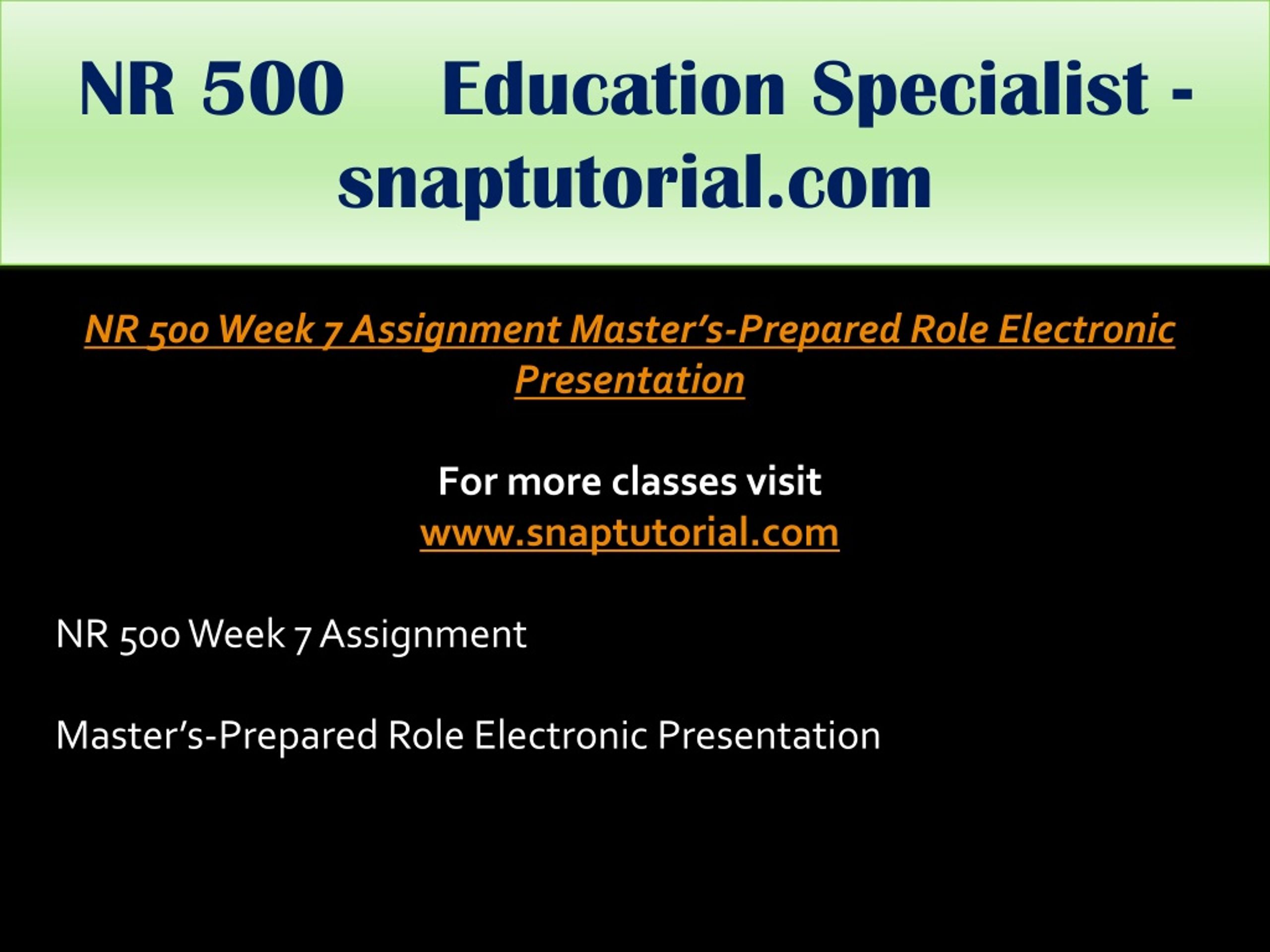 NR 500 Education Specialist - snaptutorial.com

NR 500 Week 7 Assignment Master's-Prepared Role Electronic Presentation

For more classes visit
www.snaptutorial.com

NR 500 Week 7 Assignment

Master's-Prepared Role Electronic Presentation